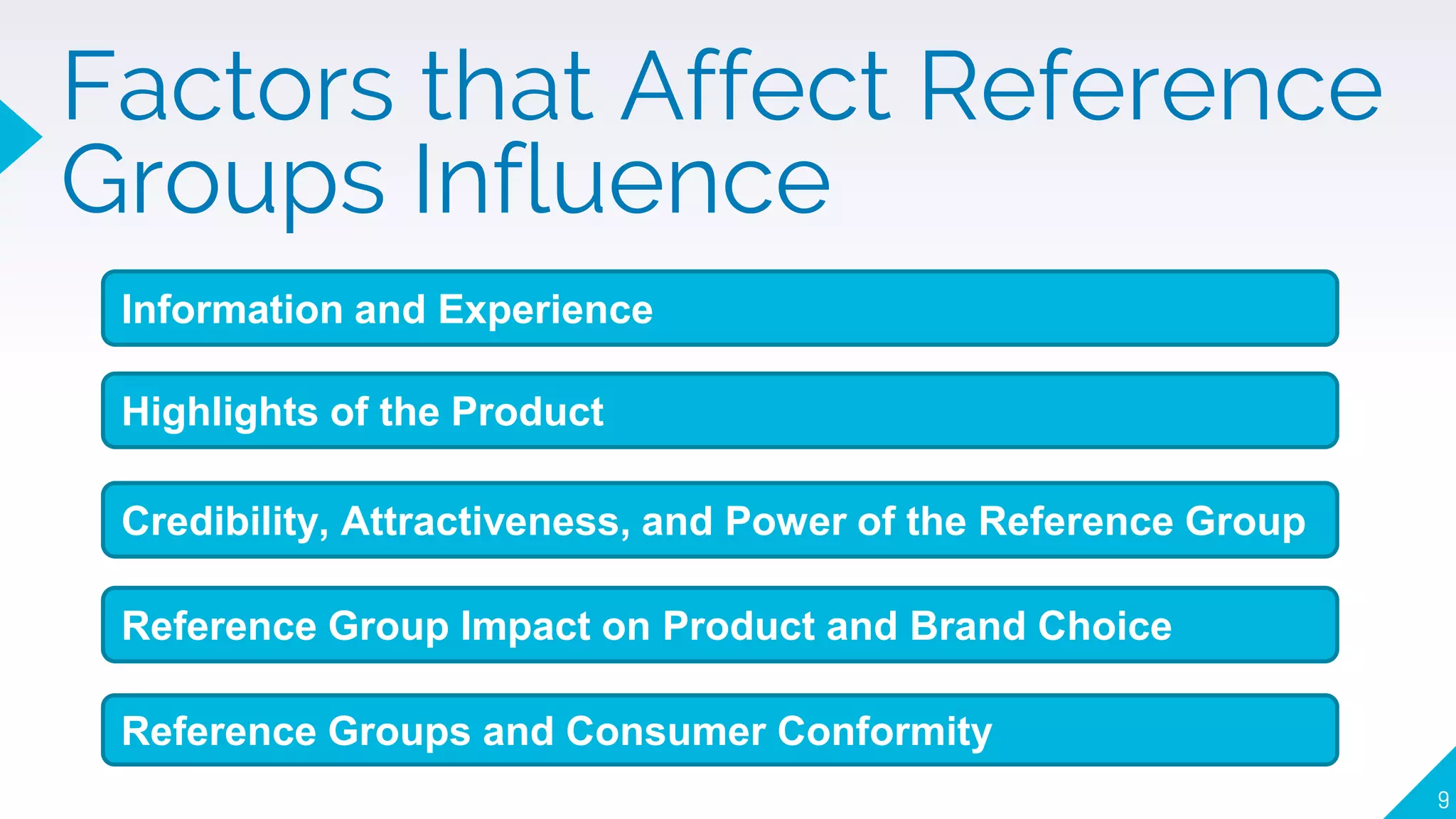 Factors that Affect Reference Groups Influence

Information and Experience

Highlights of the Product

Credibility, Attractiveness, and Power of the Reference Group

Reference Group Impact on Product and Brand Choice

Reference Groups and Consumer Conformity

9